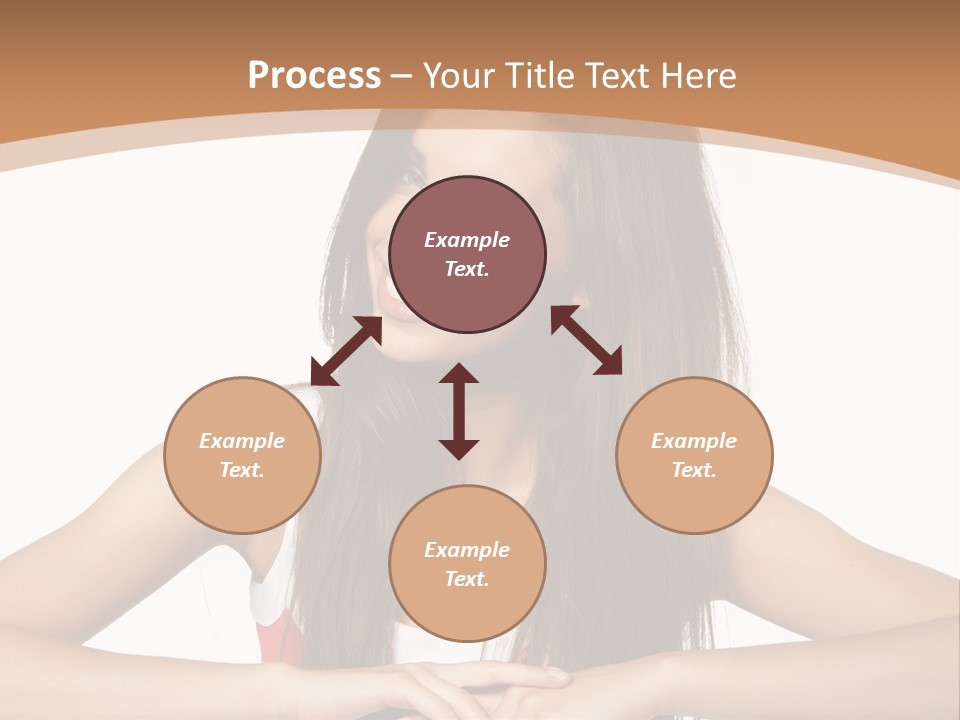 Process – Your Title Text Here

Example Text.

Example Text.

Example Text.

Example Text.